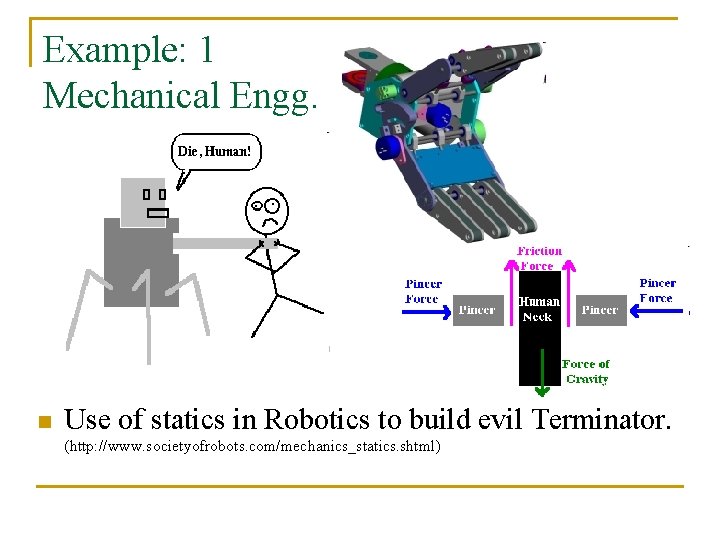 Example: 1
Mechanical Engg.

Die, Human!

Friction Force

Pincer Force

Pincer

Human Neck

Pincer

Pincer Force

Force of Gravity

Use of statics in Robotics to build evil Terminator.
(http://www.societyofrobots.com/mechanics_statics.shtml)